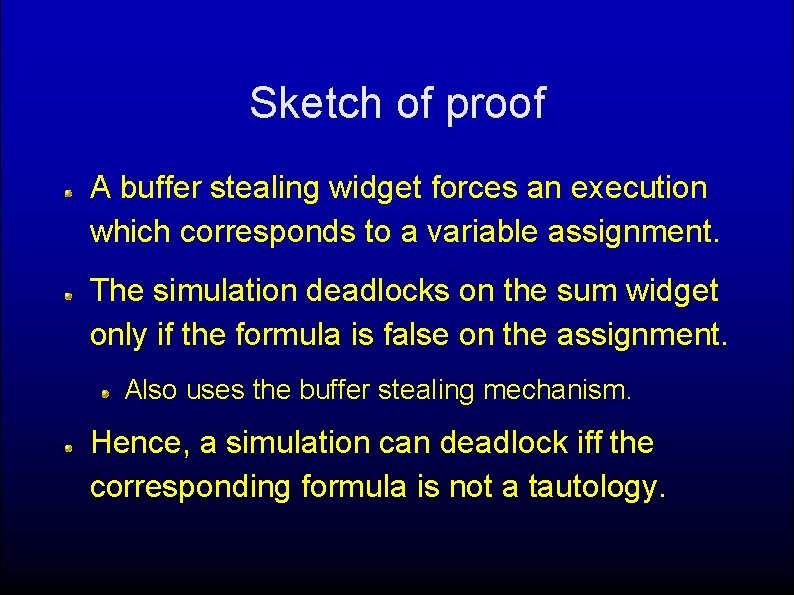 Sketch of proof

A buffer stealing widget forces an execution which corresponds to a variable assignment.

The simulation deadlocks on the sum widget only if the formula is false on the assignment.

Also uses the buffer stealing mechanism.

Hence, a simulation can deadlock iff the corresponding formula is not a tautology.